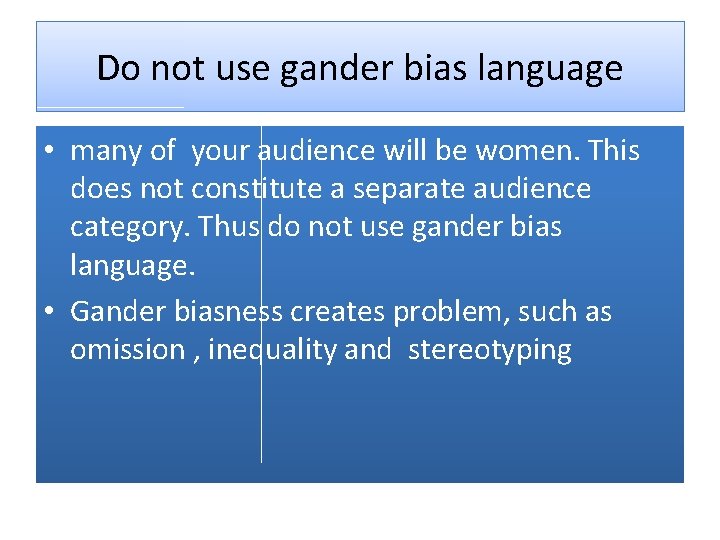 Do not use gander bias language

• many of your audience will be women. This does not constitute a separate audience category. Thus do not use gander bias language.

• Gander biasness creates problem, such as omission , inequality and stereotyping